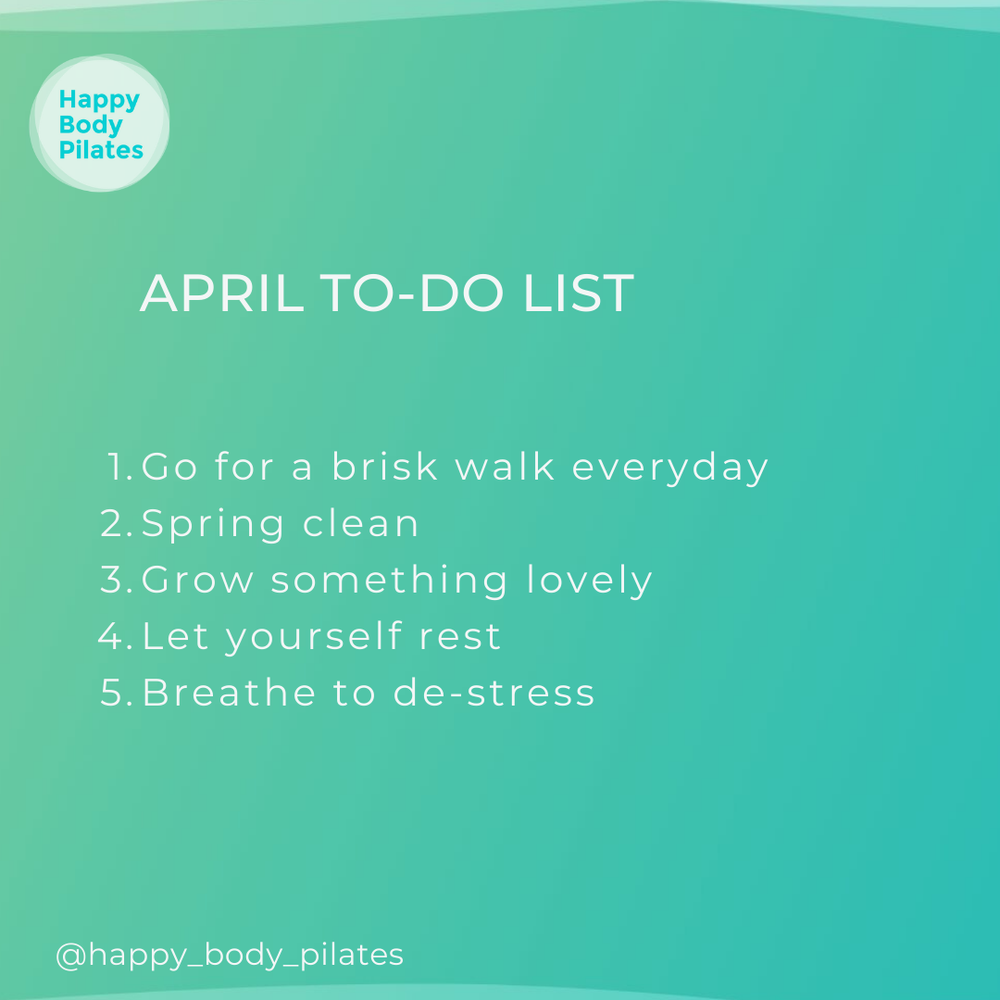 Happy
Body
Pilates

APRIL TO-DO LIST

1. Go for a brisk walk everyday
2. Spring clean
3. Grow something lovely
4. Let yourself rest
5. Breathe to de-stress

@happy_body_pilates